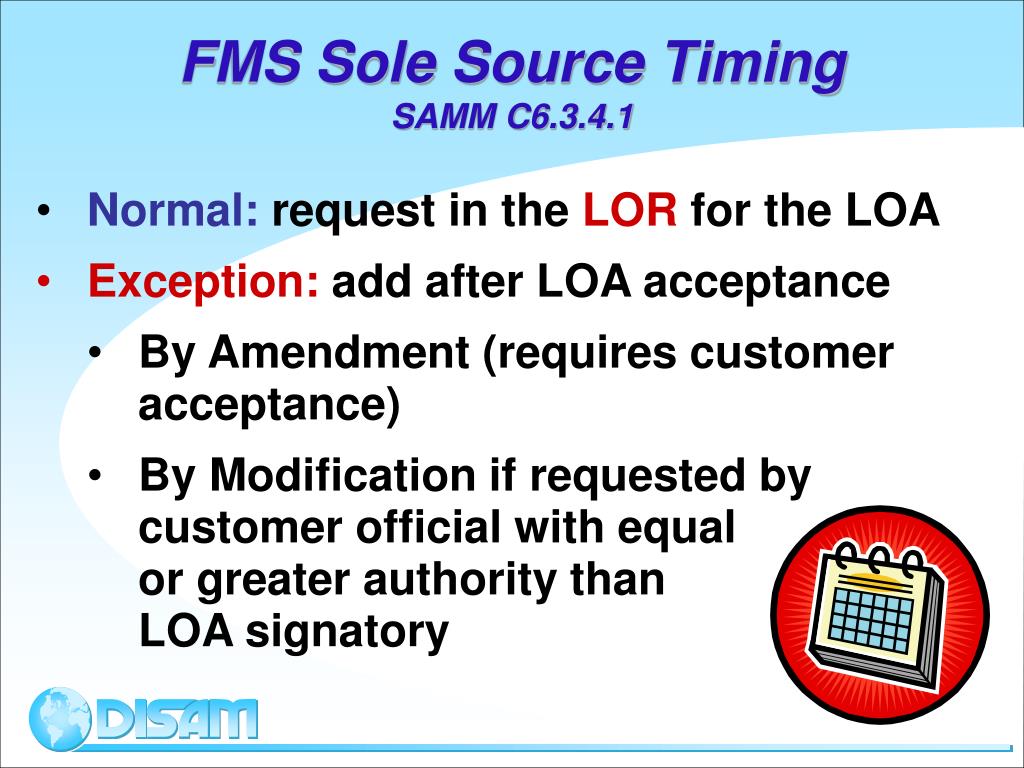 FMS Sole Source Timing
SAMM C6.3.4.1

• Normal: request in the LOR for the LOA
• Exception: add after LOA acceptance
  • By Amendment (requires customer acceptance)
  • By Modification if requested by customer official with equal or greater authority than LOA signatory

DISAM